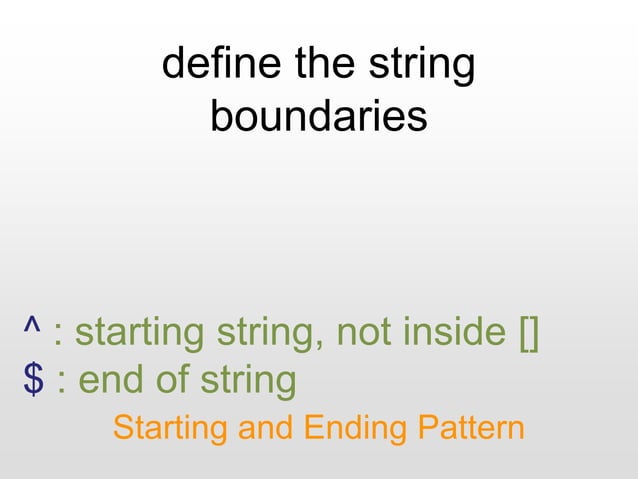 define the string boundaries

^ : starting string, not inside []
\$ : end of string

Starting and Ending Pattern